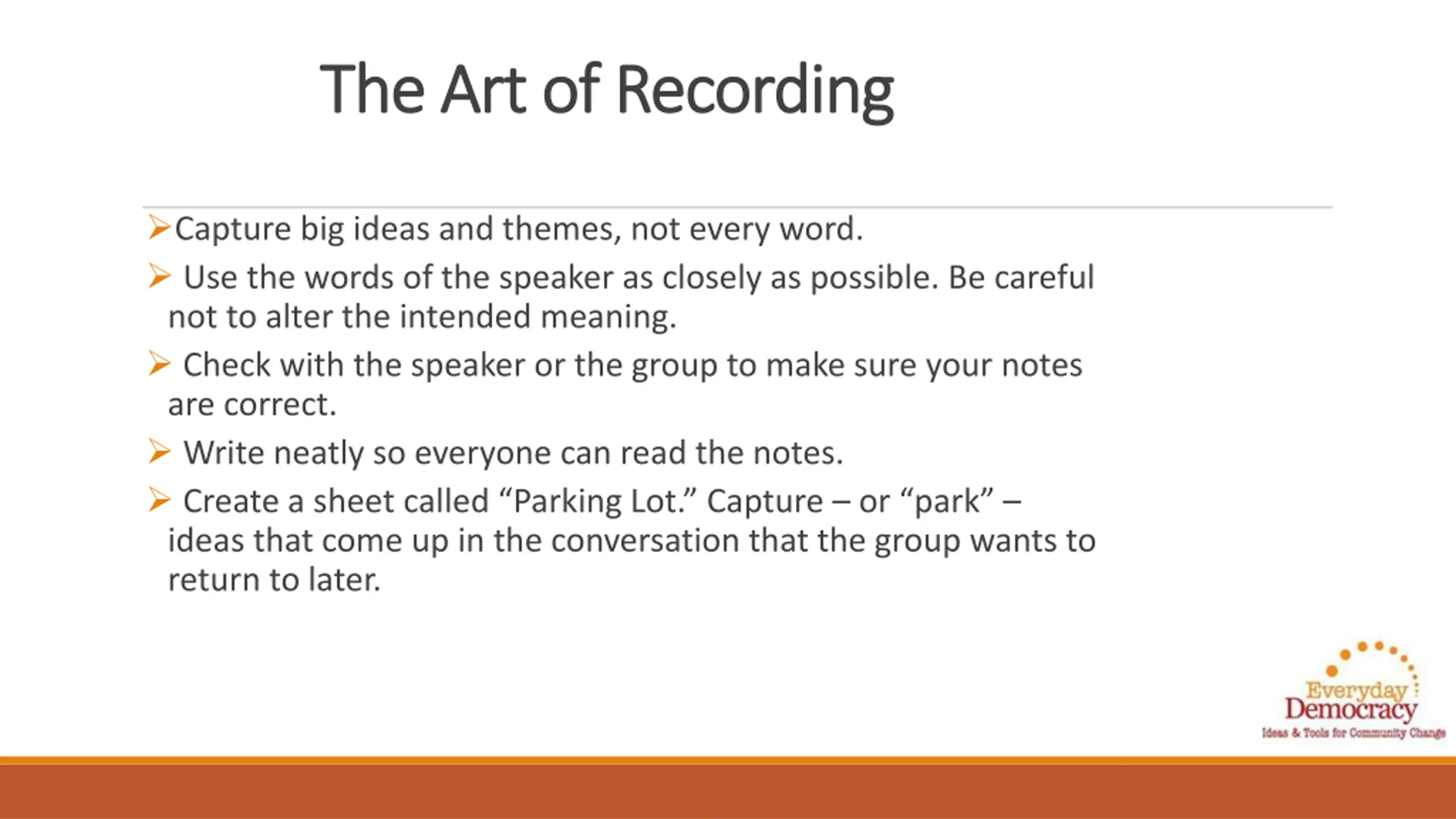 The Art of Recording

➢Capture big ideas and themes, not every word.

➢ Use the words of the speaker as closely as possible. Be careful not to alter the intended meaning.

➢ Check with the speaker or the group to make sure your notes are correct.

➢ Write neatly so everyone can read the notes.

➢ Create a sheet called “Parking Lot.” Capture – or “park” – ideas that come up in the conversation that the group wants to return to later.

Everyday Democracy
Ideas & Tools for Community Change